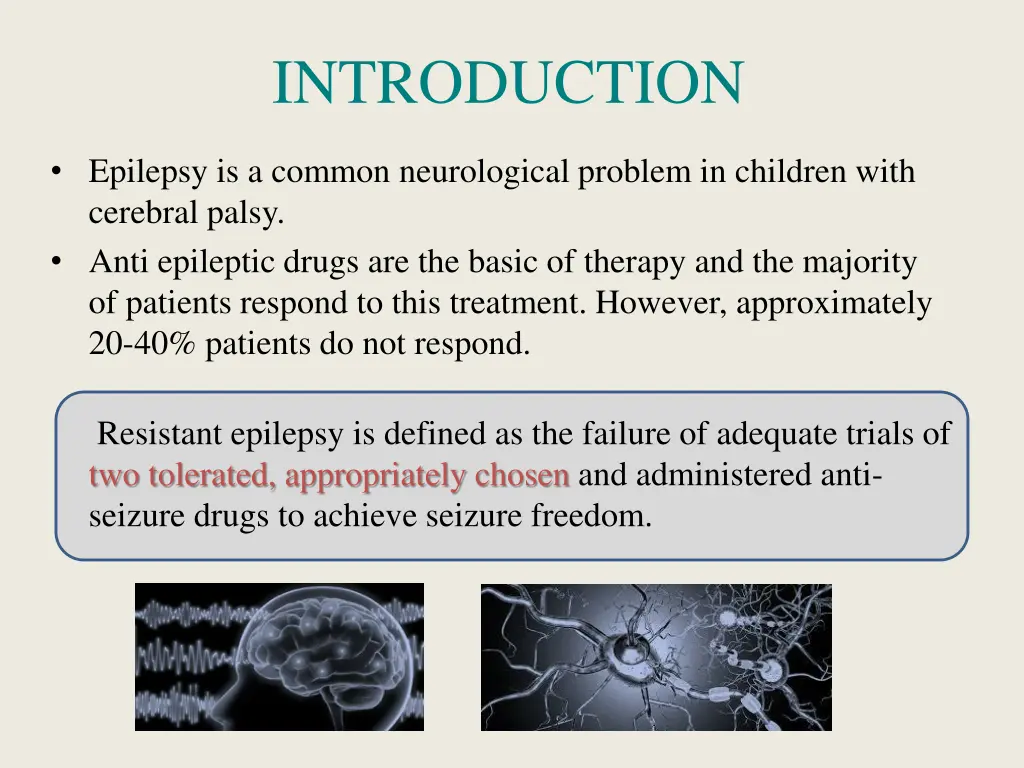 INTRODUCTION

• Epilepsy is a common neurological problem in children with cerebral palsy.
• Anti epileptic drugs are the basic of therapy and the majority of patients respond to this treatment. However, approximately 20-40% patients do not respond.

Resistant epilepsy is defined as the failure of adequate trials of two tolerated, appropriately chosen and administered anti-seizure drugs to achieve seizure freedom.